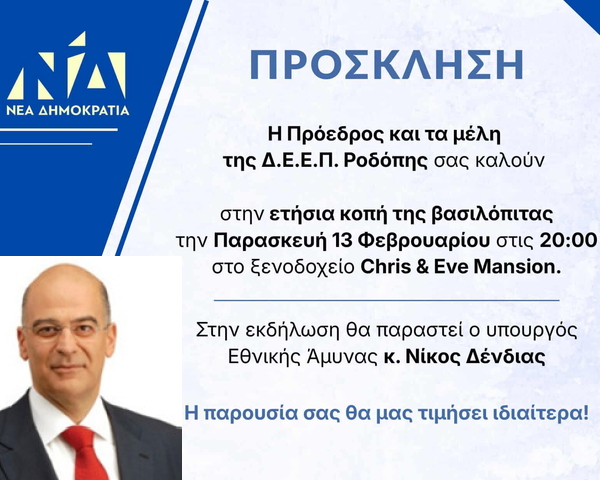 ΝΔ
ΝΕΑ ΔΗΜΟΚΡΑΤΙΑ

ΠΡΟΣΚΛΗΣΗ

Η Πρόεδρος και τα μέλη της Δ.Ε.Ε.Π. Ροδόπης σας καλούν

στην ετήσια κοπή της βασιλόπιτας την Παρασκευή 13 Φεβρουαρίου στις 20:00 στο ξενοδοχείο Chris & Eve Mansion.

Στην εκδήλωση θα παραστεί ο υπουργός Εθνικής Άμυνας κ. Νίκος Δένδιας

Η παρουσία σας θα μας τιμήσει ιδιαίτερα!